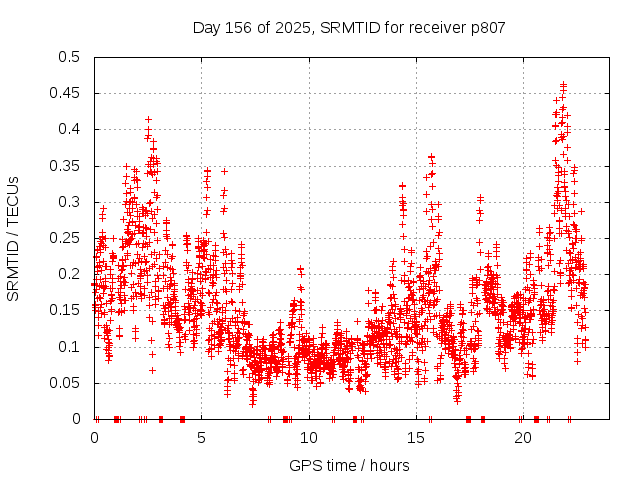 Day 156 of 2025, SRMTID for receiver p807

SRMTID / TECUs

0.5
0.45
0.4
0.35
0.3
0.25
0.2
0.15
0.1
0.05
0

0
5
10
15
20

GPS time / hours